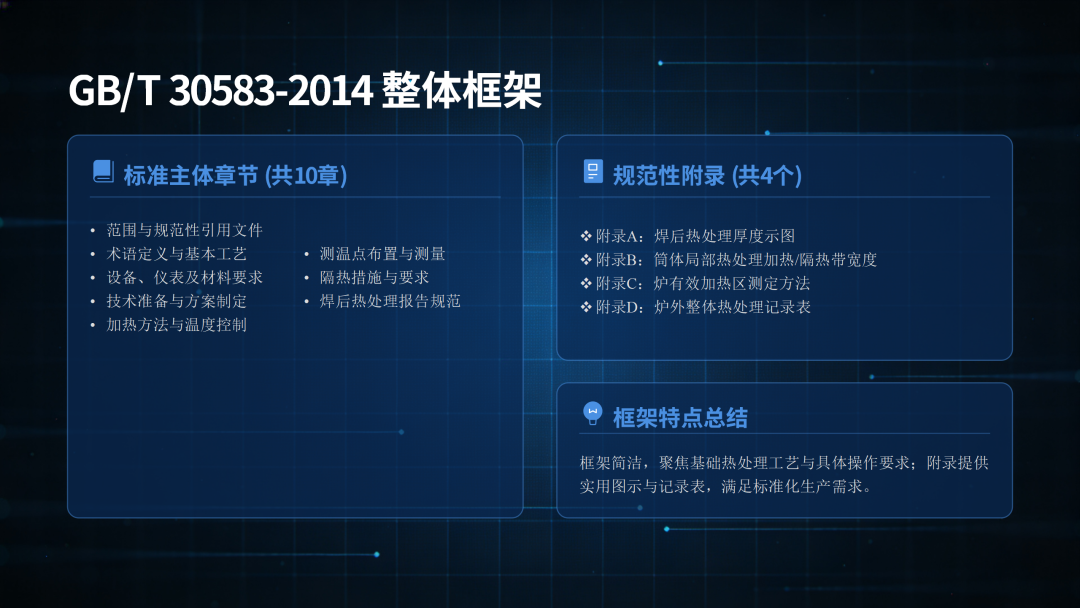 GB/T 30583-2014 整体框架

标准主体章节 (共10章)

• 范围与规范性引用文件
• 术语定义与基本工艺
• 设备、仪表及材料要求
• 技术准备与方案制定
• 加热方法与温度控制

• 测温点布置与测量
• 隔热措施与要求
• 焊后热处理报告规范

规范性附录 (共4个)

❖ 附录A：焊后热处理厚度示图
❖ 附录B：筒体局部热处理加热/隔热带宽度
❖ 附录C：炉有效加热区测定方法
❖ 附录D：炉外整体热处理记录表

框架特点总结

框架简洁，聚焦基础热处理工艺与具体操作要求；附录提供实用图示与记录表，满足标准化生产需求。